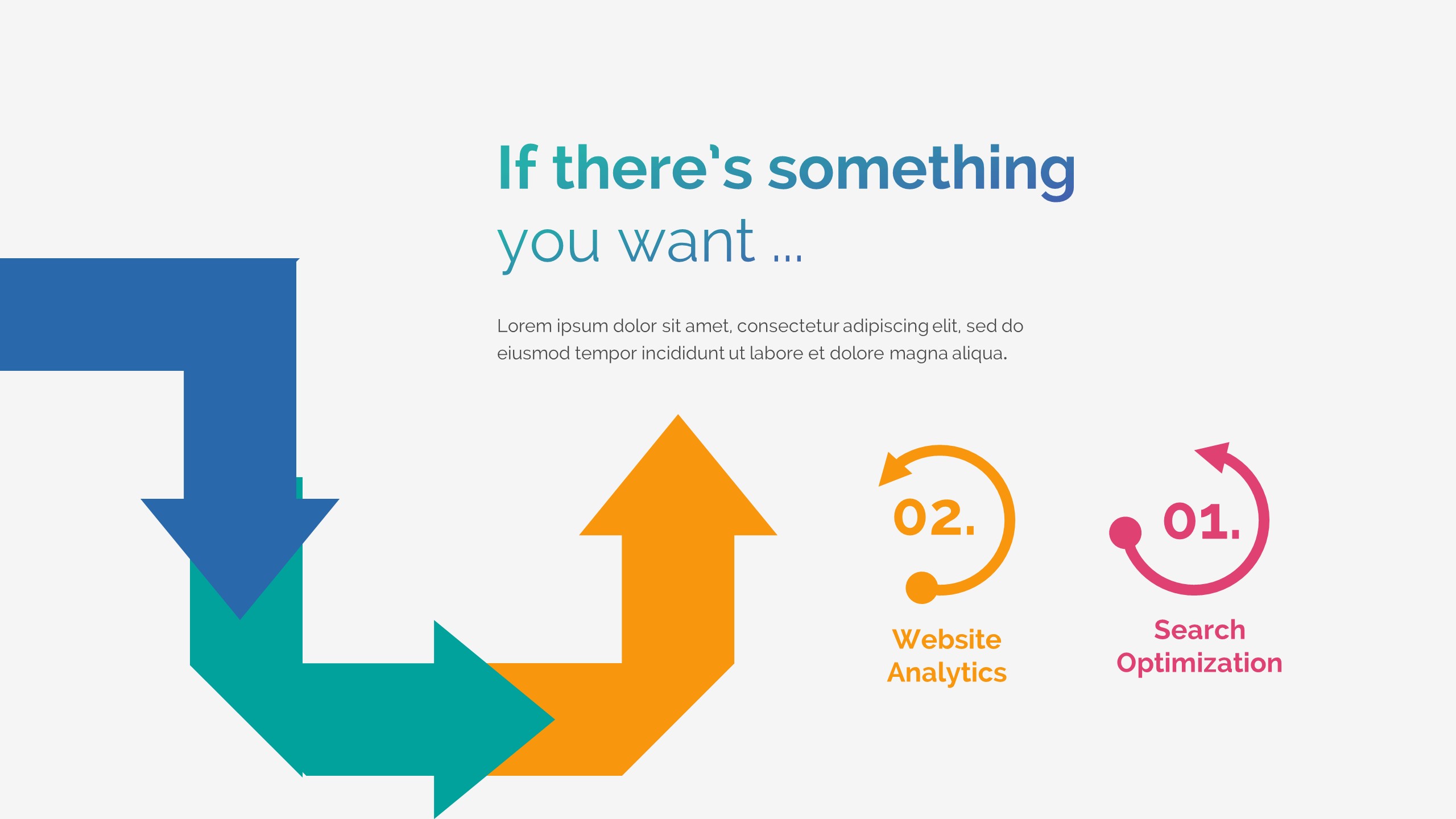 If there's something
you want ...

Lorem ipsum dolor sit amet, consectetur adipiscing elit, sed do eiusmod tempor incididunt ut labore et dolore magna aliqua.

02.
Website Analytics

01.
Search Optimization